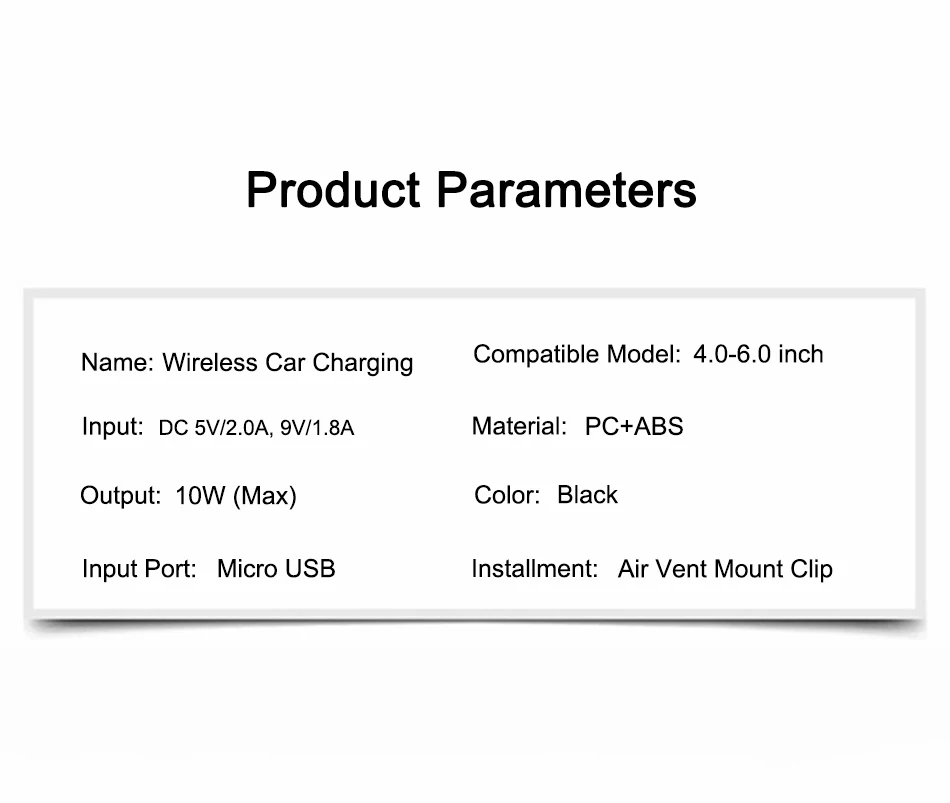 Product Parameters

Name: Wireless Car Charging

Input: DC 5V/2.0A, 9V/1.8A

Output: 10W (Max)

Input Port: Micro USB

Compatible Model: 4.0-6.0 inch

Material: PC+ABS

Color: Black

Installment: Air Vent Mount Clip